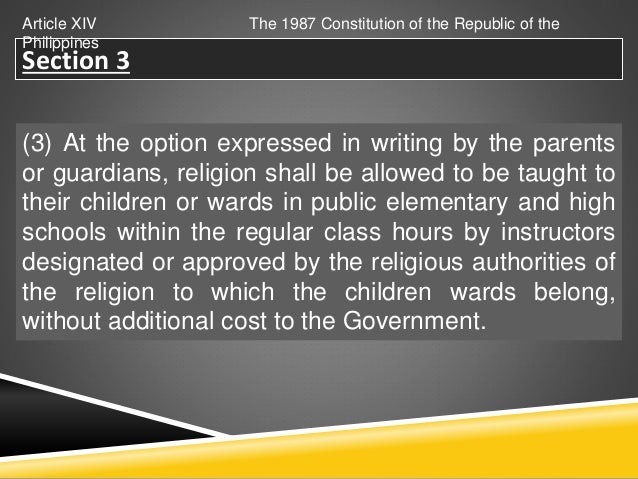 Article XIV The 1987 Constitution of the Republic of the Philippines

Section 3

(3) At the option expressed in writing by the parents or guardians, religion shall be allowed to be taught to their children or wards in public elementary and high schools within the regular class hours by instructors designated or approved by the religious authorities of the religion to which the children wards belong, without additional cost to the Government.